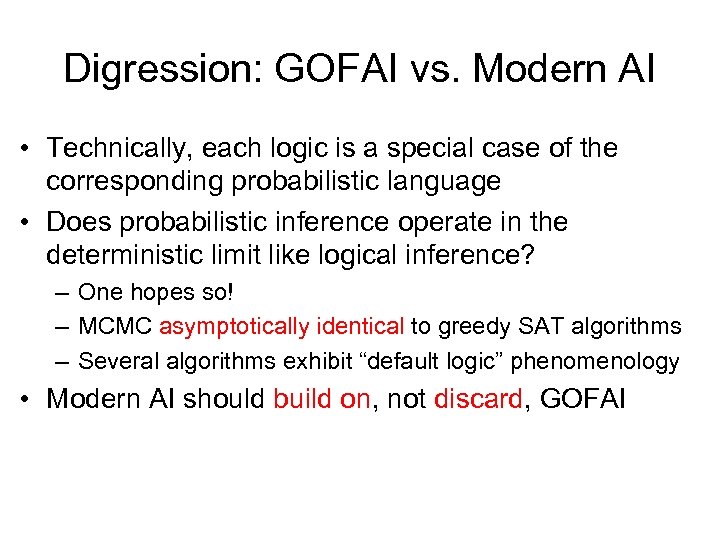 Digression: GOFAI vs. Modern AI

• Technically, each logic is a special case of the corresponding probabilistic language

• Does probabilistic inference operate in the deterministic limit like logical inference?
– One hopes so!
– MCMC asymptotically identical to greedy SAT algorithms
– Several algorithms exhibit “default logic” phenomenology

• Modern AI should build on, not discard, GOFAI